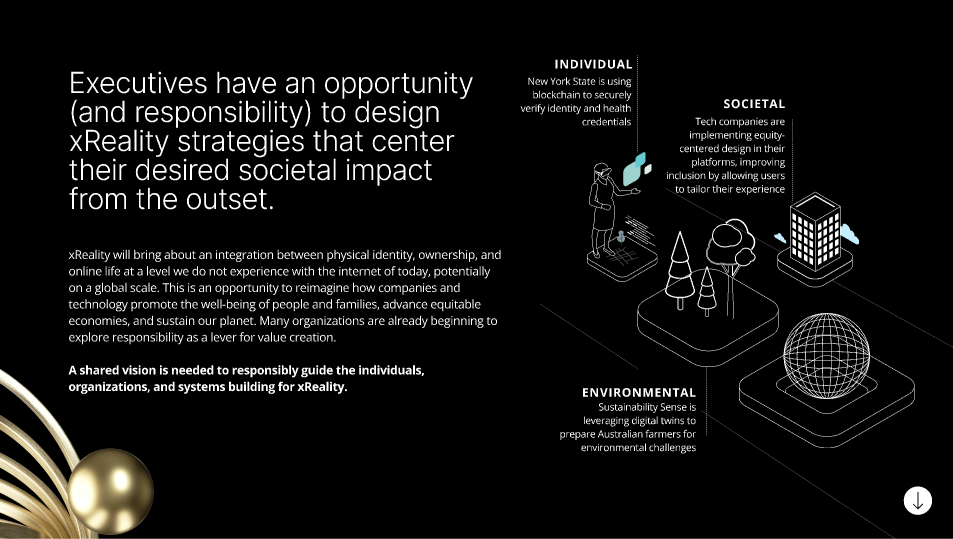 Executives have an opportunity (and responsibility) to design xReality strategies that center their desired societal impact from the outset.

xReality will bring about an integration between physical identity, ownership, and online life at a level we do not experience with the internet of today, potentially on a global scale. This is an opportunity to reimagine how companies and technology promote the well-being of people and families, advance equitable economies, and sustain our planet. Many organizations are already beginning to explore responsibility as a lever for value creation.

A shared vision is needed to responsibly guide the individuals, organizations, and systems building for xReality.

INDIVIDUAL
New York State is using blockchain to securely verify identity and health credentials

SOCIETAL
Tech companies are implementing equity-centered design in their platforms, improving inclusion by allowing users to tailor their experience

ENVIRONMENTAL
Sustainability Sense is leveraging digital twins to prepare Australian farmers for environmental challenges